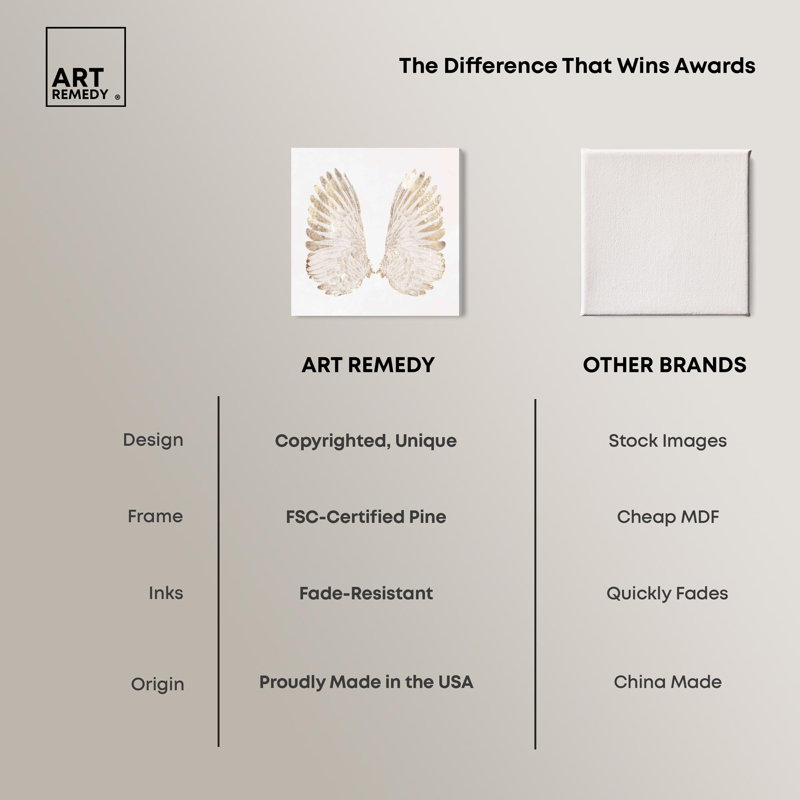 ART REMEDY ®

The Difference That Wins Awards

| | ART REMEDY | OTHER BRANDS |
|---|---|---|
| Design | Copyrighted, Unique | Stock Images |
| Frame | FSC-Certified Pine | Cheap MDF |
| Inks | Fade-Resistant | Quickly Fades |
| Origin | Proudly Made in the USA | China Made |